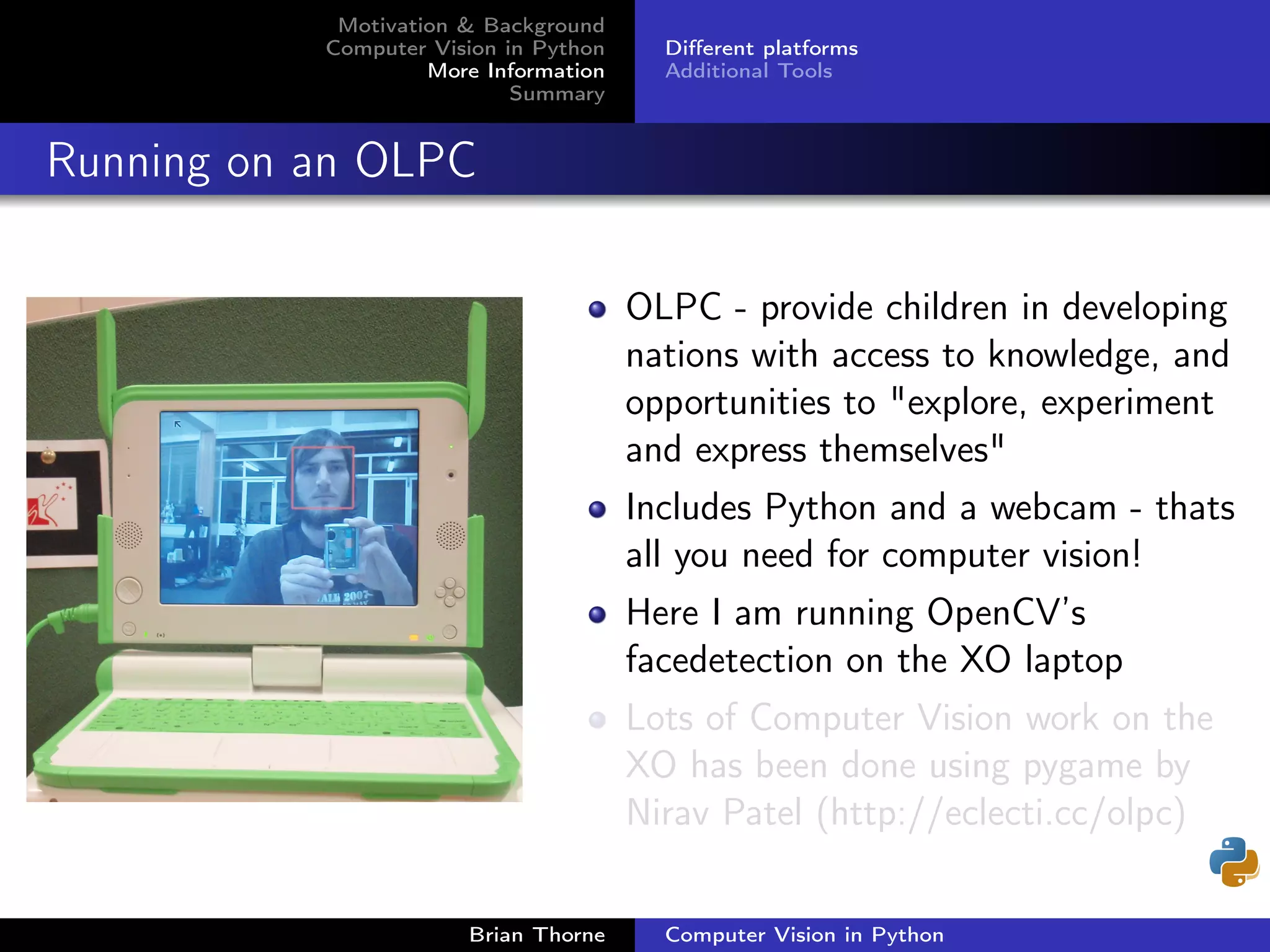 Motivation & Background
Computer Vision in Python
More Information
Summary

Different platforms
Additional Tools

Running on an OLPC

ALM 2007

- OLPC - provide children in developing nations with access to knowledge, and opportunities to "explore, experiment and express themselves"
- Includes Python and a webcam - thats all you need for computer vision!
- Here I am running OpenCV's facedetection on the XO laptop
- Lots of Computer Vision work on the XO has been done using pygame by Nirav Patel (http://eclecti.cc/olpc)

Brian Thorne
Computer Vision in Python